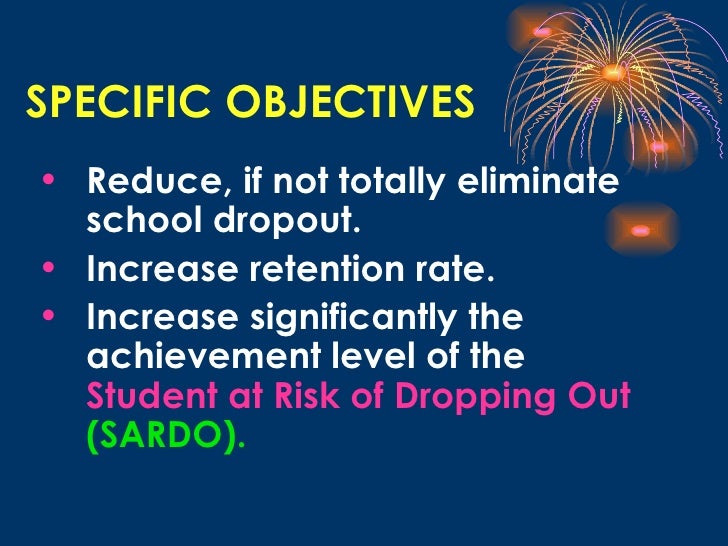 SPECIFIC OBJECTIVES

• Reduce, if not totally eliminate school dropout.
• Increase retention rate.
• Increase significantly the achievement level of the Student at Risk of Dropping Out (SARDO).